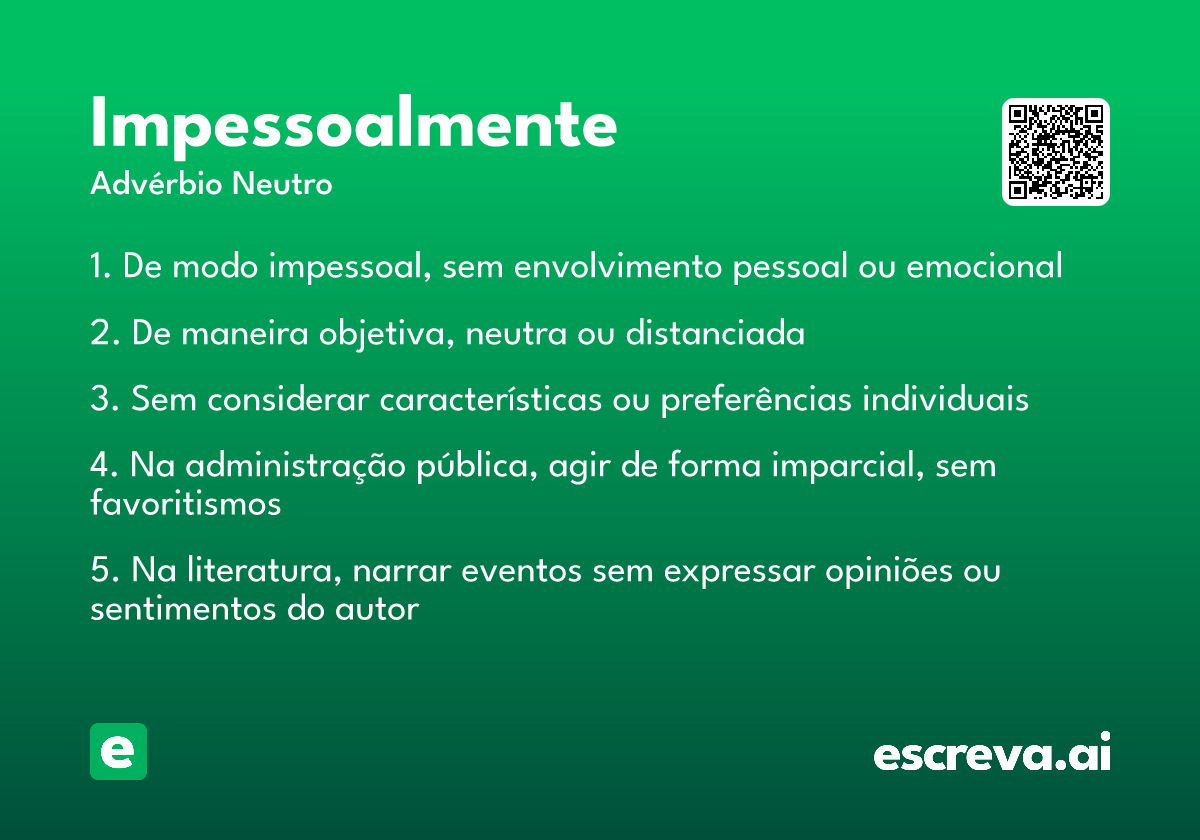 Impessoalmente
Advérbio Neutro

1. De modo impessoal, sem envolvimento pessoal ou emocional

2. De maneira objetiva, neutra ou distanciada

3. Sem considerar características ou preferências individuais

4. Na administração pública, agir de forma imparcial, sem favoritismos

5. Na literatura, narrar eventos sem expressar opiniões ou sentimentos do autor

e

escreva.ai